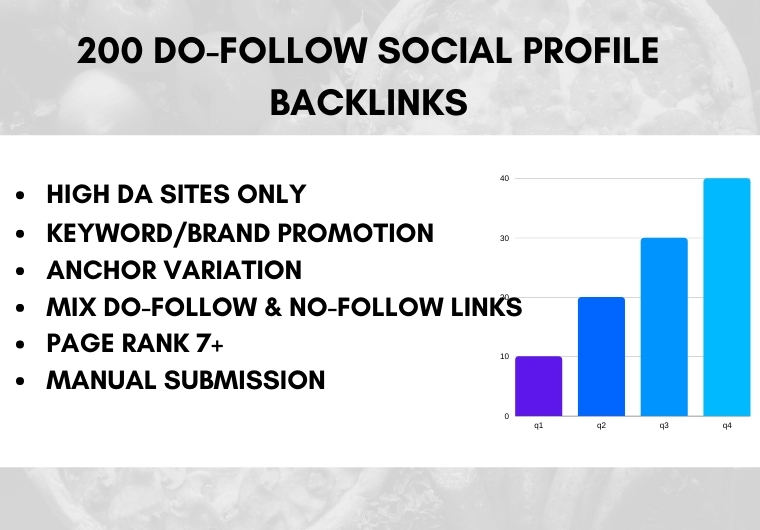 200 DO-FOLLOW SOCIAL PROFILE BACKLINKS

- HIGH DA SITES ONLY
- KEYWORD/BRAND PROMOTION
- ANCHOR VARIATION
- MIX DO-FOLLOW & NO-FOLLOW LINKS
- PAGE RANK 7+
- MANUAL SUBMISSION

40
30
20
10
0
q1
q2
q3
q4